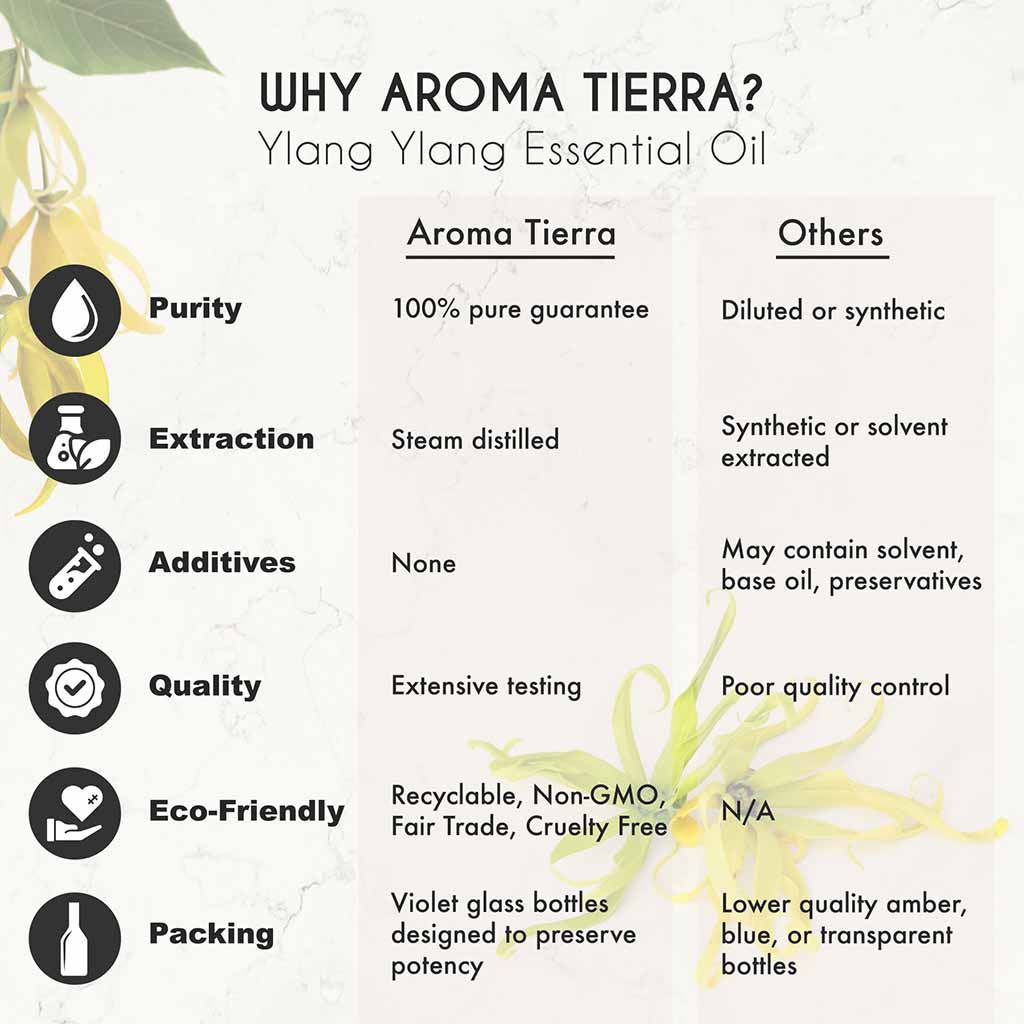 WHY AROMA TIERRA?
Ylang Ylang Essential Oil

| | Aroma Tierra | Others |
|---|---|---|
| Purity | 100% pure guarantee | Diluted or synthetic |
| Extraction | Steam distilled | Synthetic or solvent extracted |
| Additives | None | May contain solvent, base oil, preservatives |
| Quality | Extensive testing | Poor quality control |
| Eco-Friendly | Recyclable, Non-GMO, Fair Trade, Cruelty Free | N/A |
| Packing | Violet glass bottles designed to preserve potency | Lower quality amber, blue, or transparent bottles |